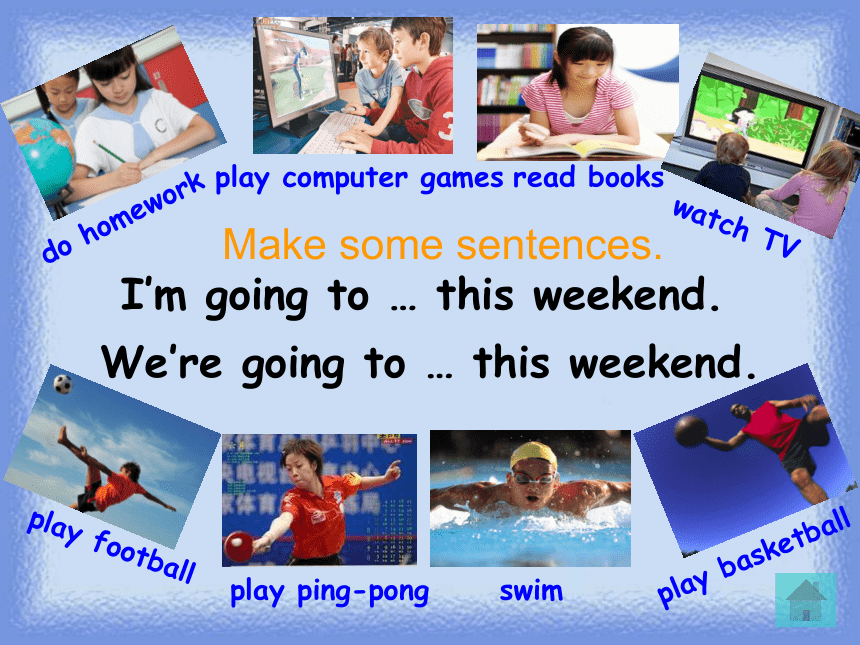 do homework
play computer games
read books
watch TV

Make some sentences.

I'm going to … this weekend.

We're going to … this weekend.

play football
play ping-pong
swim
play basketball